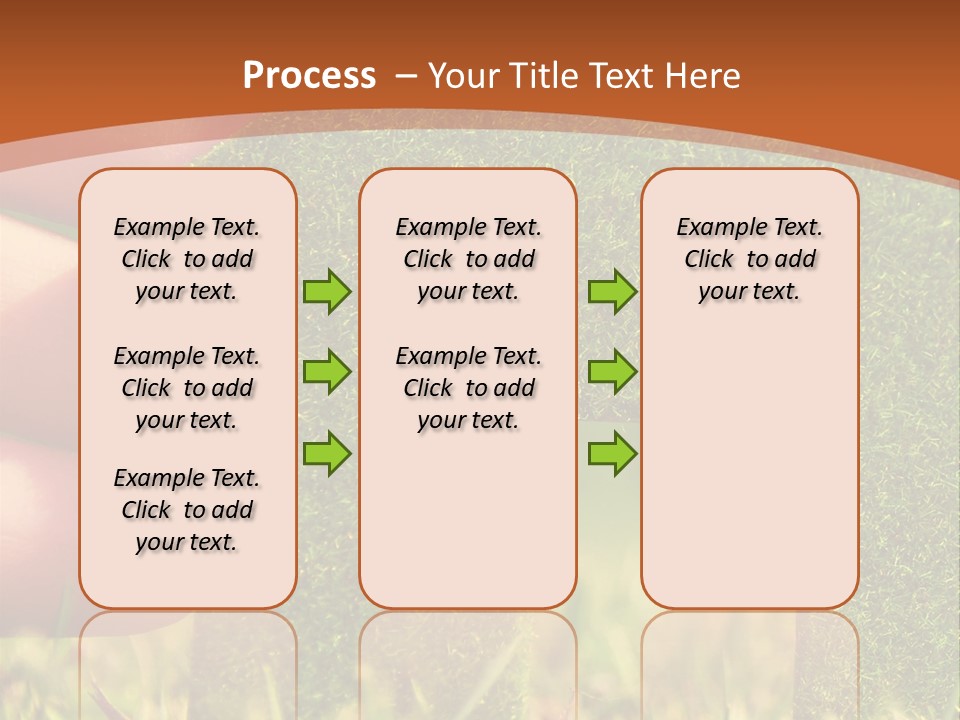 Process – Your Title Text Here

Example Text. Click to add your text.

Example Text. Click to add your text.

Example Text. Click to add your text.

Example Text. Click to add your text.

Example Text. Click to add your text.

Example Text. Click to add your text.